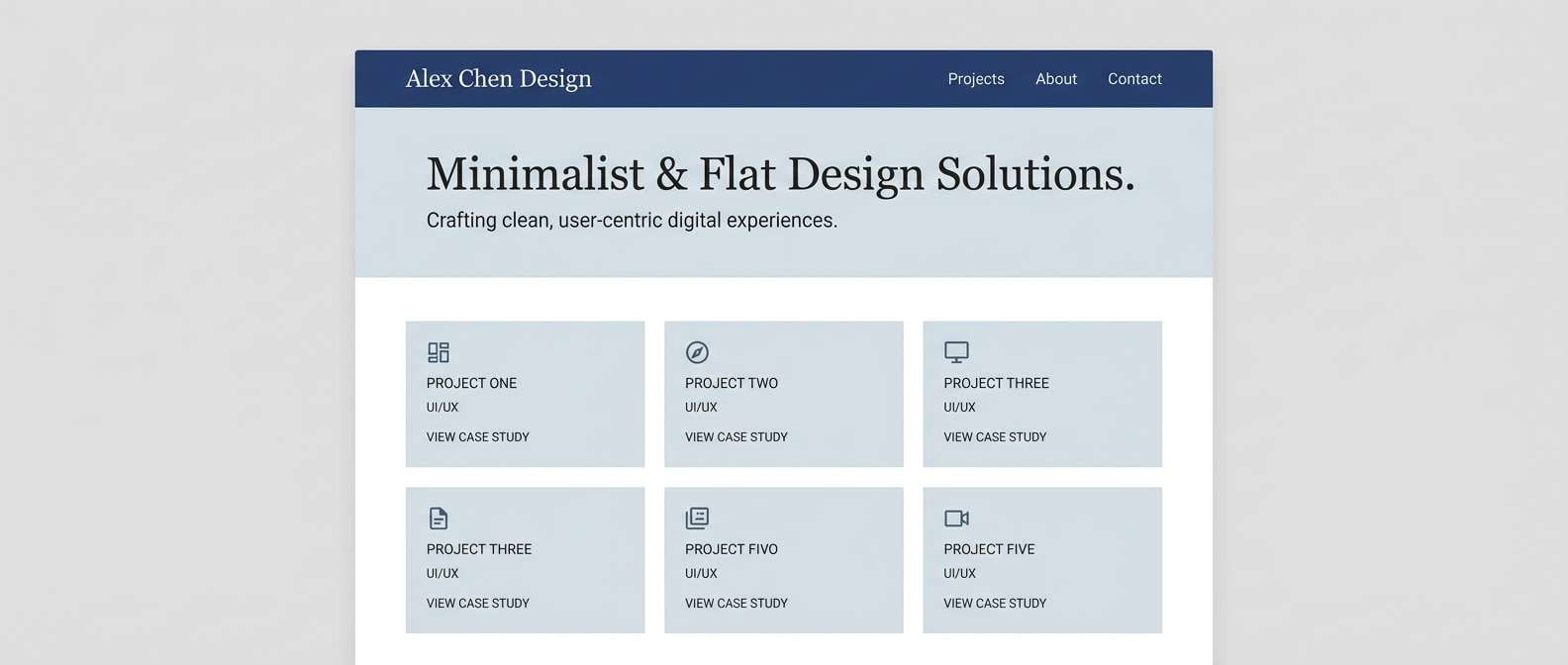 Alex Chen Design

Projects About Contact

Minimalist & Flat Design Solutions.

Crafting clean, user-centric digital experiences.

PROJECT ONE
UI/UX
VIEW CASE STUDY

PROJECT TWO
UI/UX
VIEW CASE STUDY

PROJECT THREE
UI/UX
VIEW CASE STUDY

PROJECT THREE
UI/UX
VIEW CASE STUDY

PROJECT FIVO
UI/UX
VIEW CASE STUDY

PROJECT FIVE
UI/UX
VIEW CASE STUDY